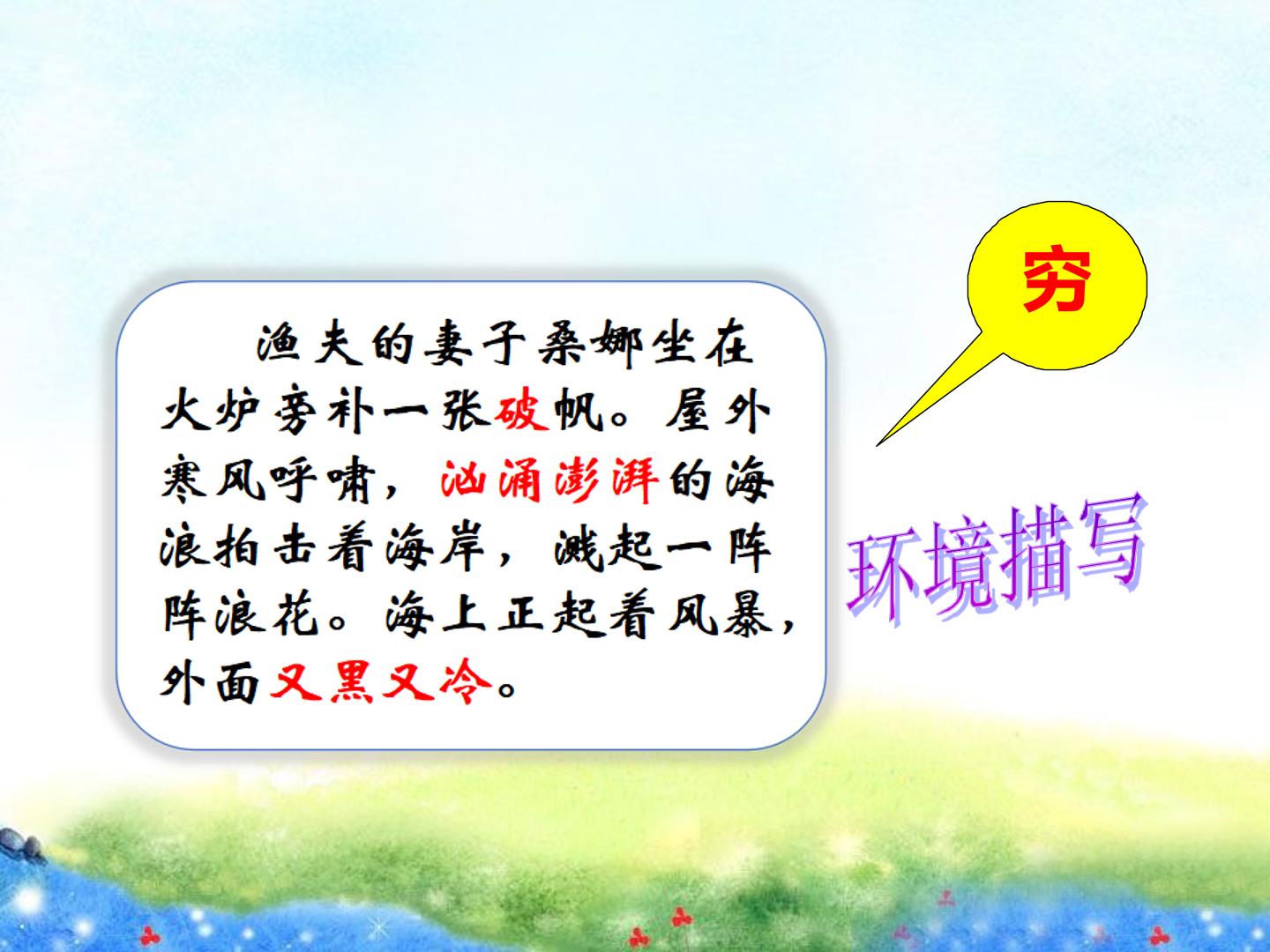 渔夫的妻子桑娜坐在火炉旁补一张破帆。屋外寒风呼啸，汹涌澎湃的海浪拍击着海岸，溅起一阵阵浪花。海上正起着风暴，外面又黑又冷。

穷

环境描写